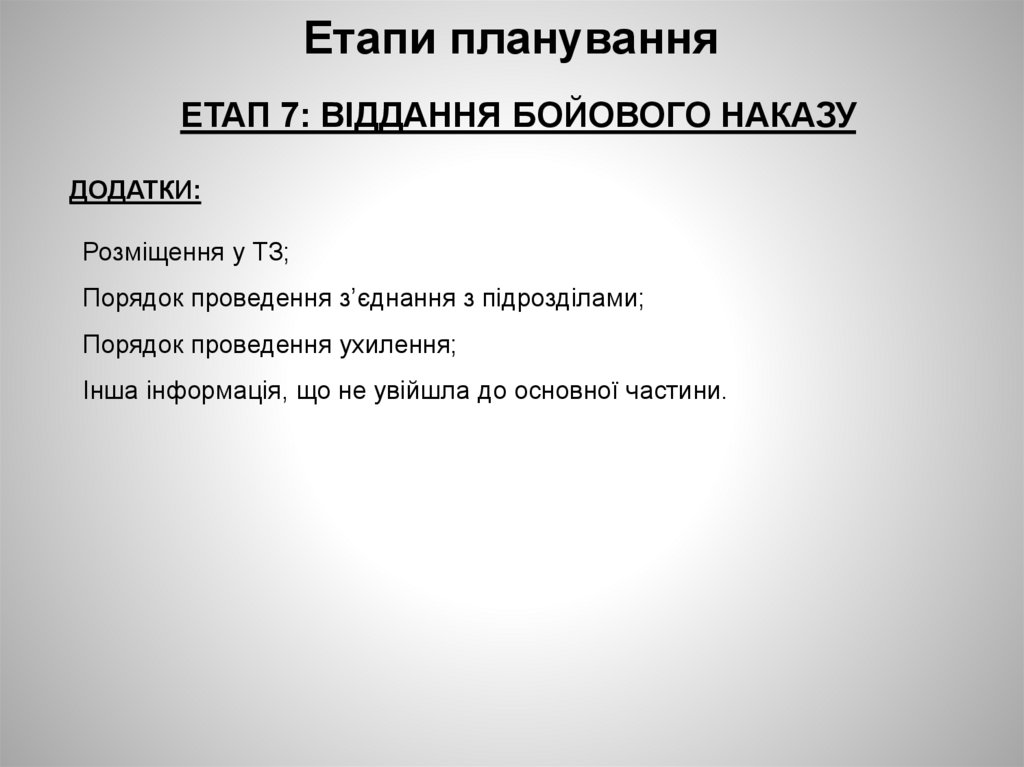 Етапи планування

ЕТАП 7: ВІДДАННЯ БОЙОВОГО НАКАЗУ

ДОДАТКИ:

Розміщення у ТЗ;

Порядок проведення з’єднання з підрозділами;

Порядок проведення ухилення;

Інша інформація, що не увійшла до основної частини.